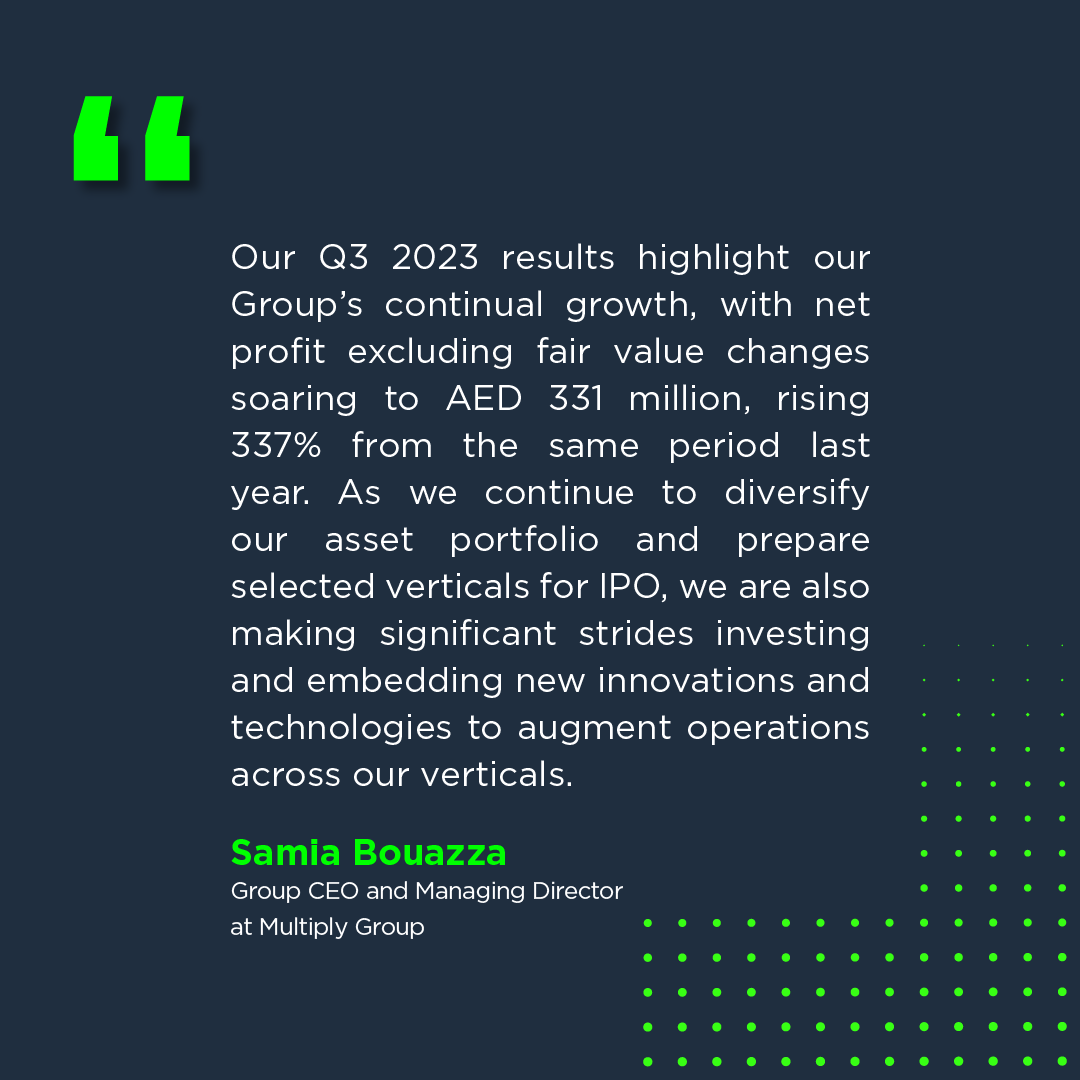 “

Our Q3 2023 results highlight our Group’s continual growth, with net profit excluding fair value changes soaring to AED 331 million, rising 337% from the same period last year. As we continue to diversify our asset portfolio and prepare selected verticals for IPO, we are also making significant strides investing and embedding new innovations and technologies to augment operations across our verticals.

Samia Bouazza
Group CEO and Managing Director at Multiply Group